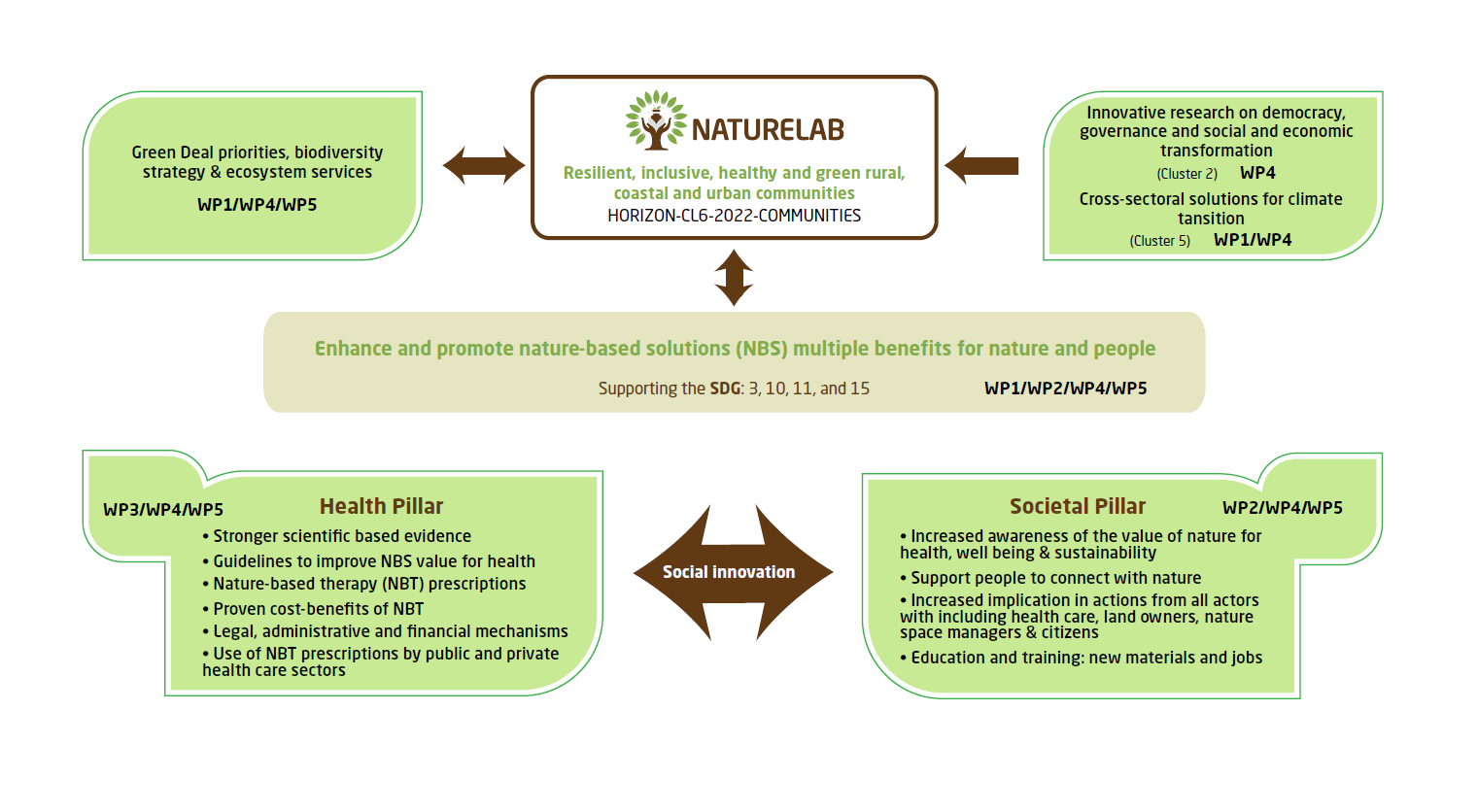 Green Deal priorities, biodiversity strategy & ecosystem services

WP1/WP4/WP5

NATURELAB

Resilient, inclusive, healthy and green rural, coastal and urban communities

HORIZON-CL6-2022-COMMUNITIES

Innovative research on democracy, governance and social and economic transformation

(Cluster 2) WP4

Cross-sectoral solutions for climate tansition

(Cluster 5) WP1/WP4

Enhance and promote nature-based solutions (NBS) multiple benefits for nature and people

Supporting the SDG: 3, 10, 11, and 15 WP1/WP2/WP4/WP5

WP3/WP4/WP5 Health Pillar

• Stronger scientific based evidence
• Guidelines to improve NBS value for health
• Nature-based therapy (NBT) prescriptions
• Proven cost-benefits of NBT
• Legal, administrative and financial mechanisms
• Use of NBT prescriptions by public and private health care sectors

Social innovation

Societal Pillar WP2/WP4/WP5

• Increased awareness of the value of nature for health, well being & sustainability
• Support people to connect with nature
• Increased implication in actions from all actors with including health care, land owners, nature space managers & citizens
• Education and training: new materials and jobs